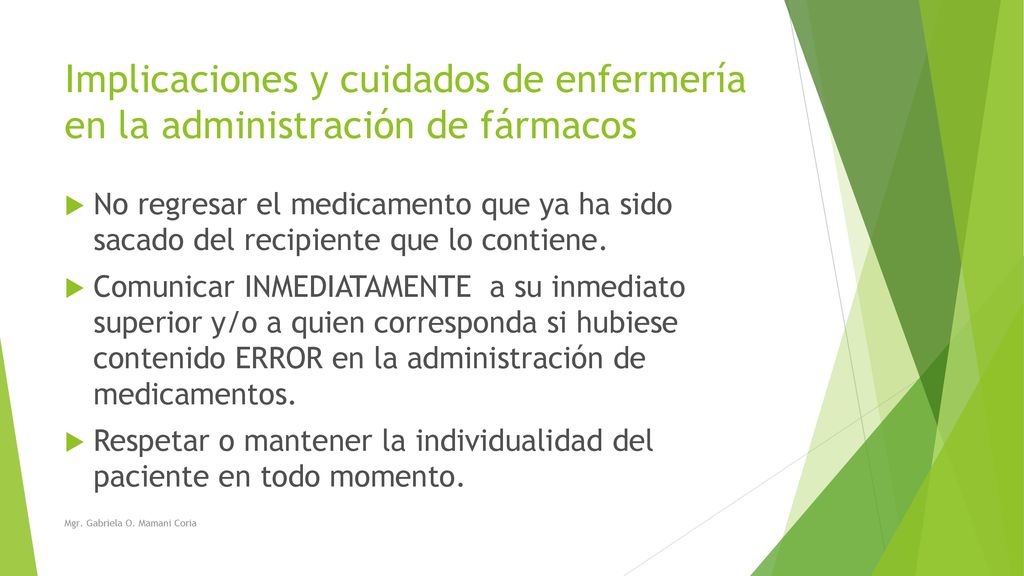 Implicaciones y cuidados de enfermería en la administración de fármacos

No regresar el medicamento que ya ha sido sacado del recipiente que lo contiene.

Comunicar INMEDIATAMENTE a su inmediato superior y/o a quien corresponda si hubiese contenido ERROR en la administración de medicamentos.

Respetar o mantener la individualidad del paciente en todo momento.

Mgr. Gabriela O. Mamani Coria